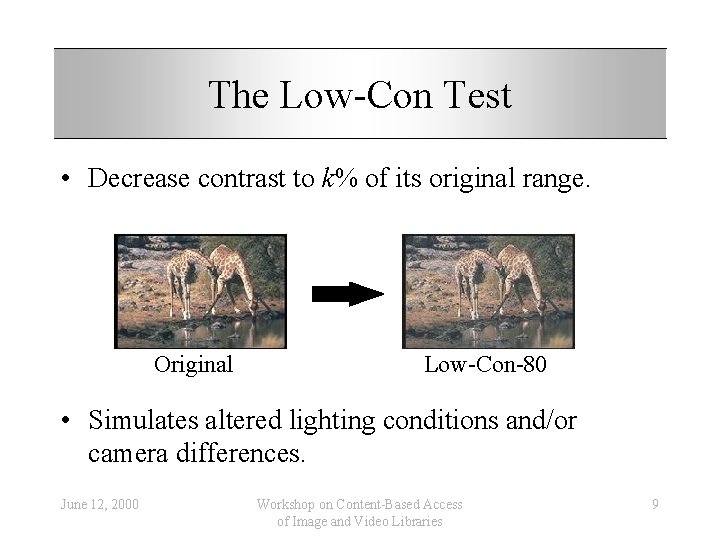 The Low-Con Test

• Decrease contrast to $k$% of its original range.

Original

Low-Con-80

• Simulates altered lighting conditions and/or camera differences.

June 12, 2000

Workshop on Content-Based Access of Image and Video Libraries

9